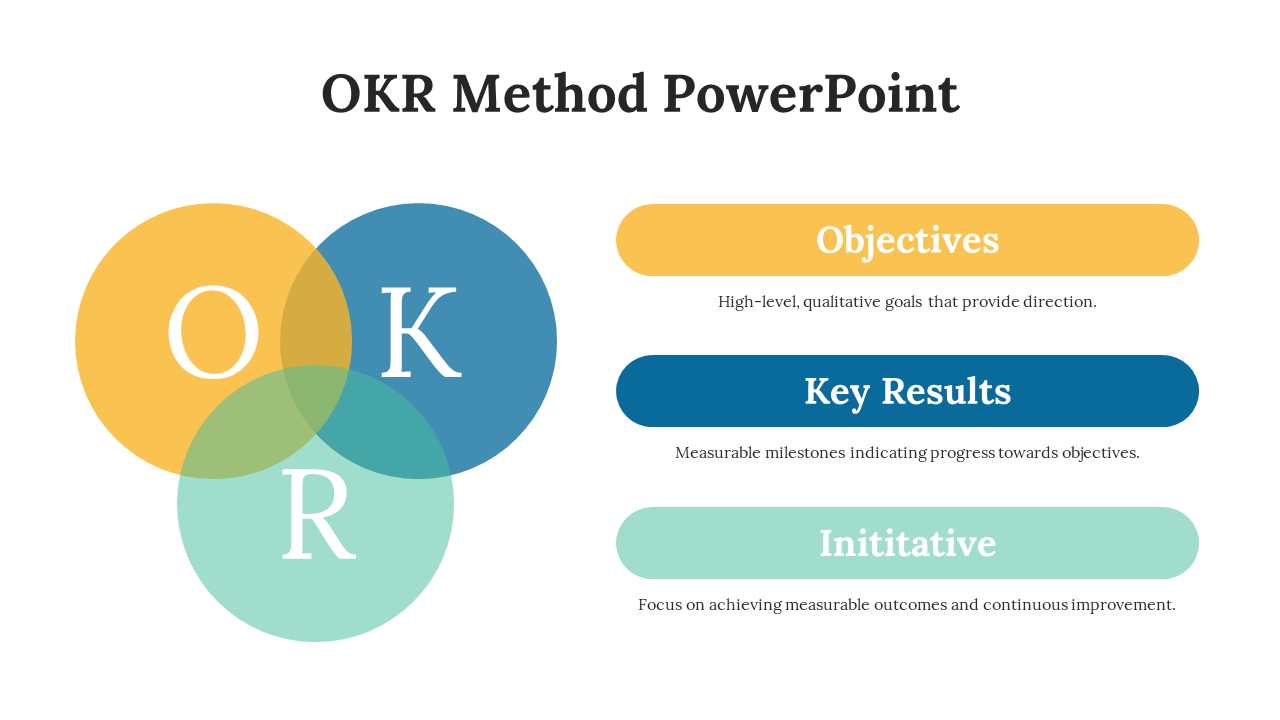 OKR Method PowerPoint

O K R

Objectives

High-level, qualitative goals that provide direction.

Key Results

Measurable milestones indicating progress towards objectives.

Inititative

Focus on achieving measurable outcomes and continuous improvement.